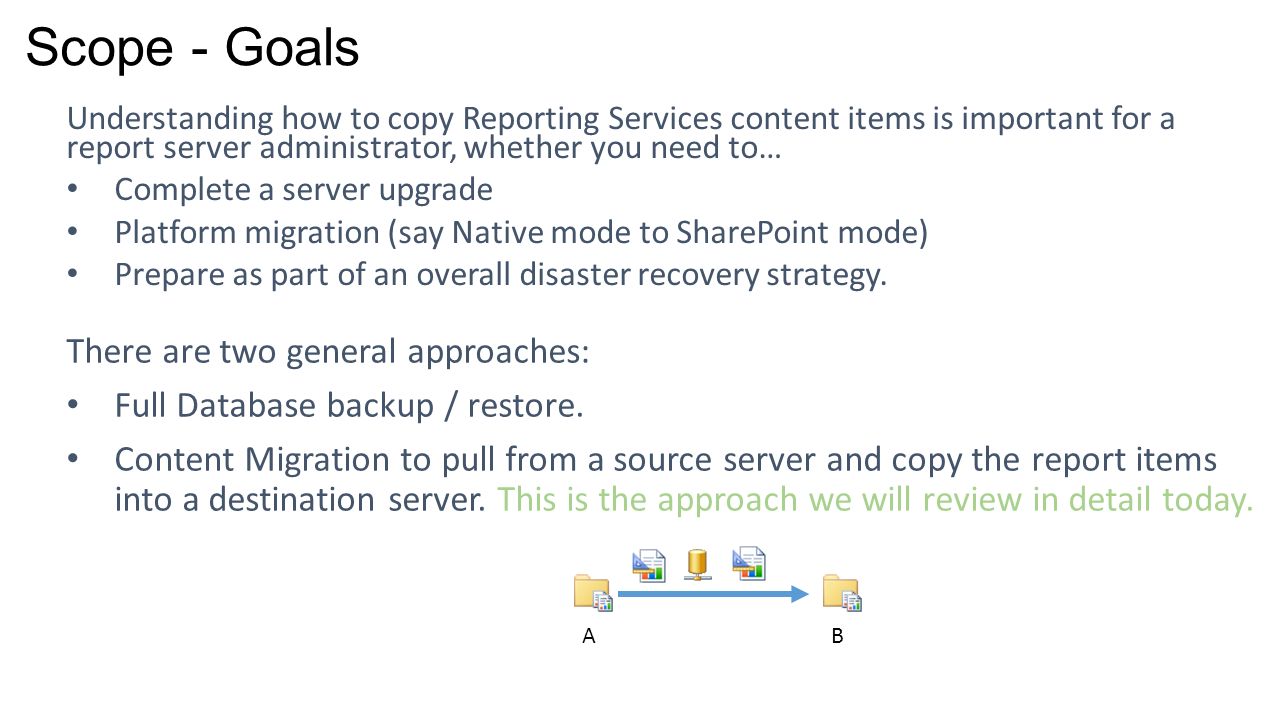 Scope - Goals

Understanding how to copy Reporting Services content items is important for a report server administrator, whether you need to…

• Complete a server upgrade
• Platform migration (say Native mode to SharePoint mode)
• Prepare as part of an overall disaster recovery strategy.

There are two general approaches:

• Full Database backup / restore.
• Content Migration to pull from a source server and copy the report items into a destination server. This is the approach we will review in detail today.

A

B